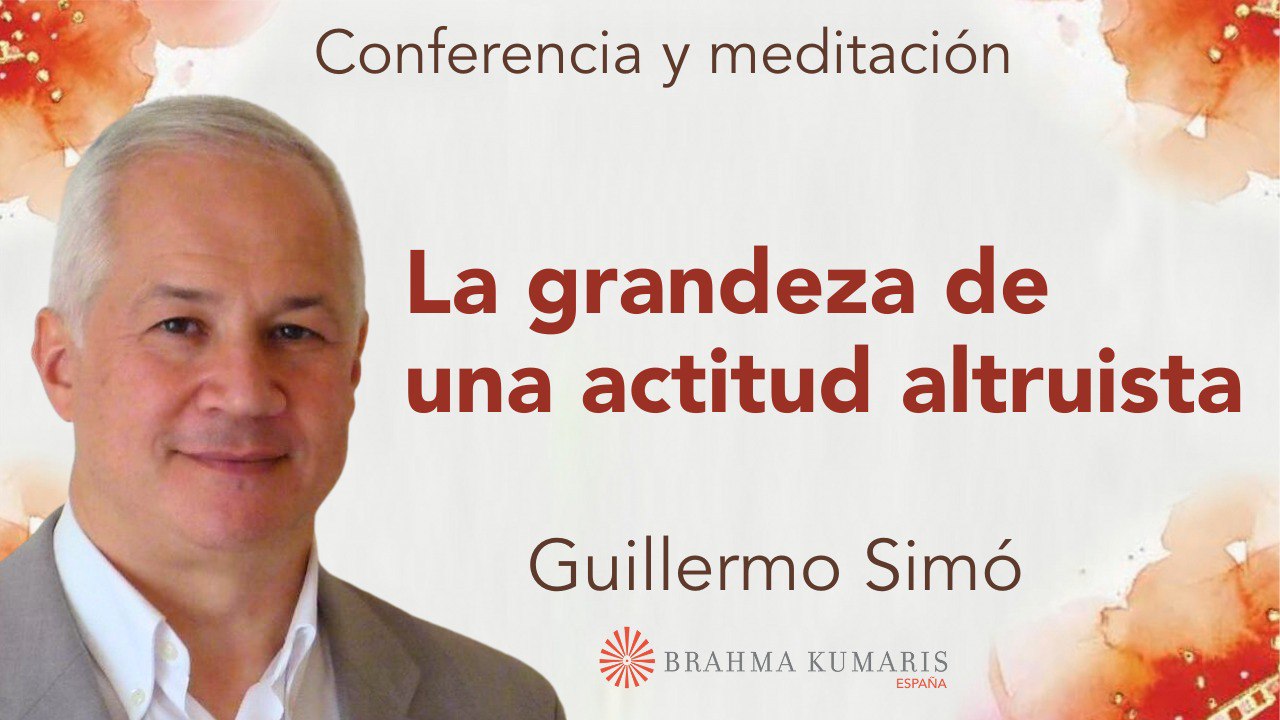 Conferencia y meditación

La grandeza de una actitud altruista

Guillermo Simó

BRAHMA KUMARIS
ESPAÑA